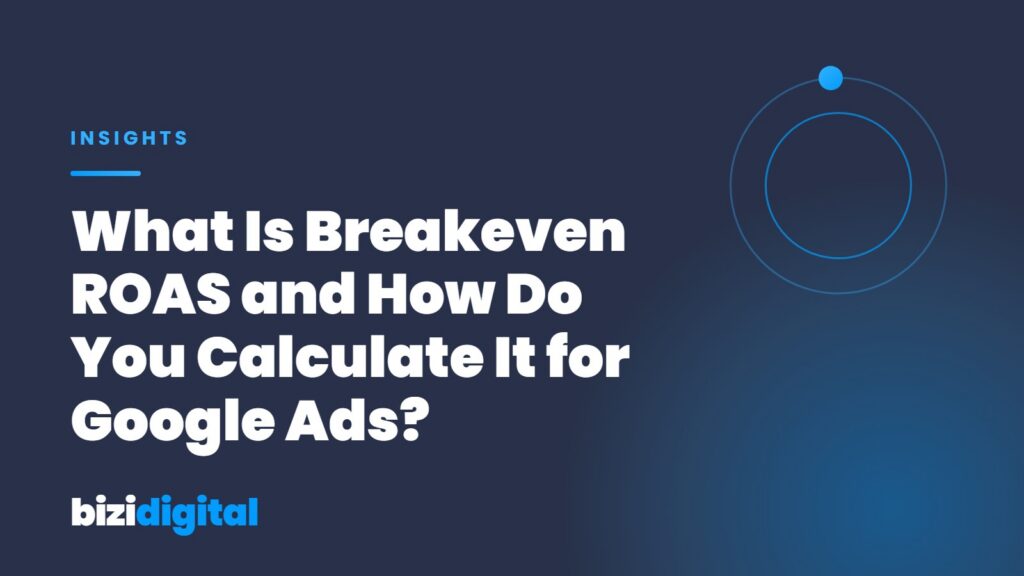 INSIGHTS

What Is Breakeven ROAS and How Do You Calculate It for Google Ads?

bizidigital